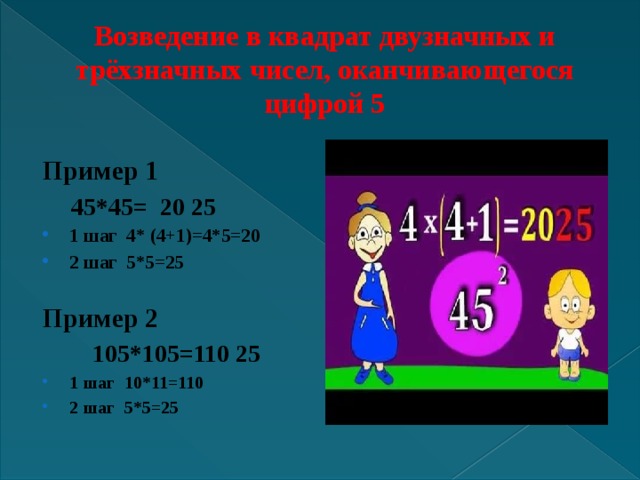 Возведение в квадрат двузначных и трёхзначных чисел, оканчивающегося цифрой 5

Пример 1

45*45= 20 25

- 1 шаг 4* (4+1)=4*5=20
- 2 шаг 5*5=25

Пример 2

105*105=110 25

- 1 шаг 10*11=110
- 2 шаг 5*5=25

$4 \times (4+1) = 2025$

$45^2$